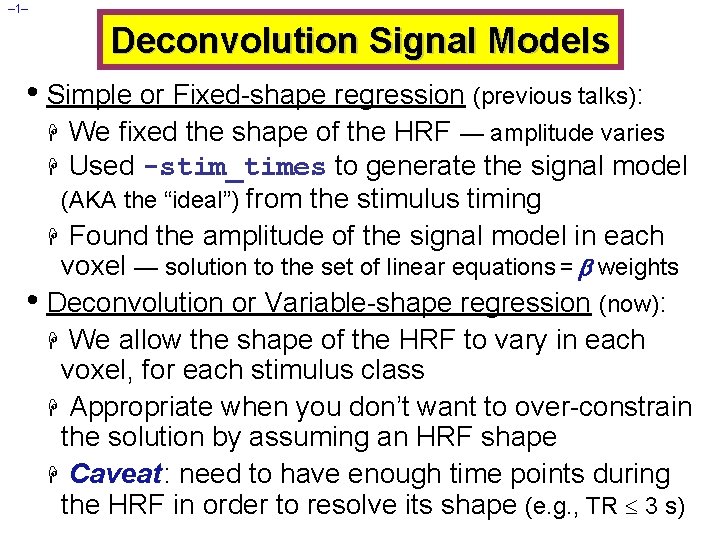 –1–

Deconvolution Signal Models

• Simple or Fixed-shape regression (previous talks):

We fixed the shape of the HRF — amplitude varies

Used -stim_times to generate the signal model (AKA the "ideal") from the stimulus timing

Found the amplitude of the signal model in each voxel — solution to the set of linear equations = $\beta$ weights

• Deconvolution or Variable-shape regression (now):

We allow the shape of the HRF to vary in each voxel, for each stimulus class

Appropriate when you don't want to over-constrain the solution by assuming an HRF shape

Caveat: need to have enough time points during the HRF in order to resolve its shape (e.g., TR $\leq$ 3 s)